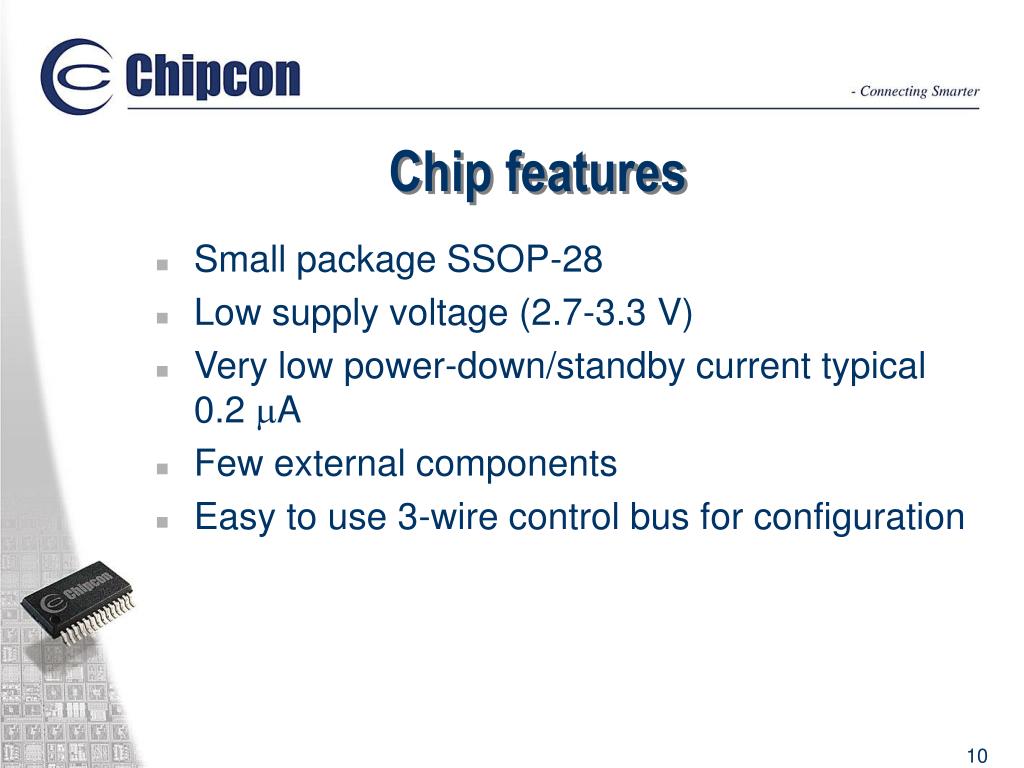 Chipcon

- Connecting Smarter

Chip features

- Small package SSOP-28
- Low supply voltage (2.7-3.3 V)
- Very low power-down/standby current typical 0.2 $\mu$A
- Few external components
- Easy to use 3-wire control bus for configuration

Chipcon

10